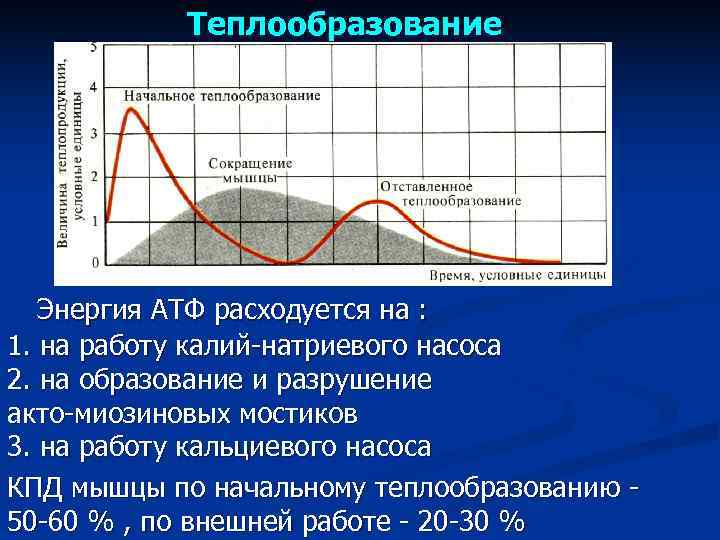 Теплообразование

Величина теплопродукции, условные единицы

5
4
3
2
1
0

Начальное теплообразование

Сокращение мышцы

Отставленное теплообразование

Время, условные единицы

Энергия АТФ расходуется на :
1. на работу калий-натриевого насоса
2. на образование и разрушение акто-миозиновых мостиков
3. на работу кальциевого насоса

КПД мышцы по начальному теплообразованию - 50-60 % , по внешней работе - 20-30 %